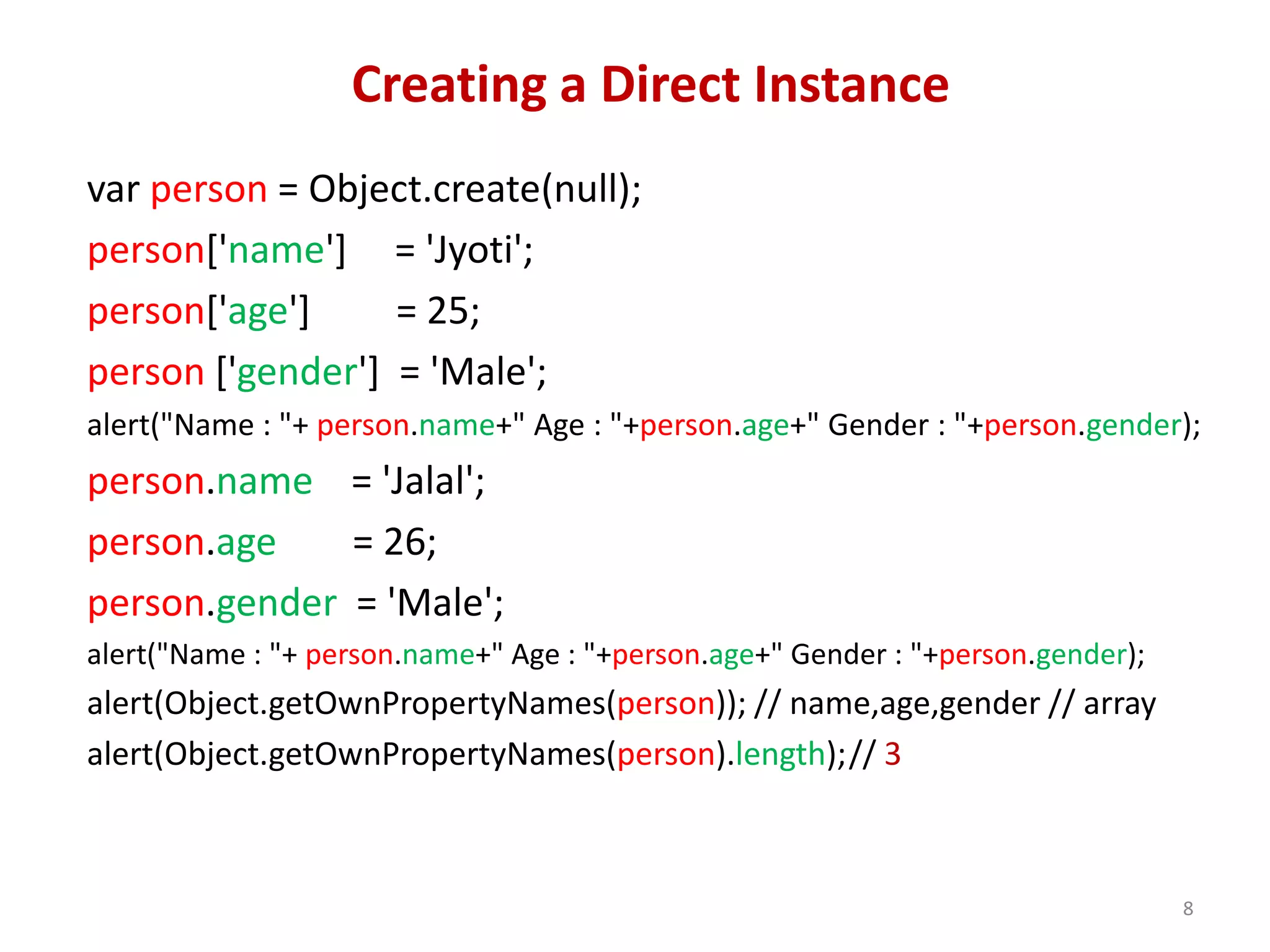 Creating a Direct Instance

var person = Object.create(null);
person['name'] = 'Jyoti';
person['age'] = 25;
person ['gender'] = 'Male';
alert("Name : "+ person.name+" Age : "+person.age+" Gender : "+person.gender);
person.name = 'Jalal';
person.age = 26;
person.gender = 'Male';
alert("Name : "+ person.name+" Age : "+person.age+" Gender : "+person.gender);
alert(Object.getOwnPropertyNames(person)); // name,age,gender // array
alert(Object.getOwnPropertyNames(person).length);// 3

8